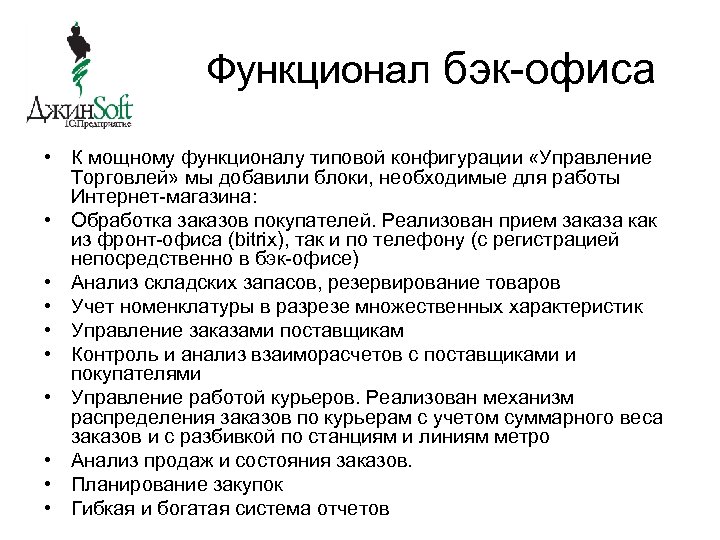 ДжинSoft
1С:Предприятие

Функционал бэк-офиса

• К мощному функционалу типовой конфигурации «Управление Торговлей» мы добавили блоки, необходимые для работы Интернет-магазина:
• Обработка заказов покупателей. Реализован прием заказа как из фронт-офиса (bitrix), так и по телефону (с регистрацией непосредственно в бэк-офисе)
• Анализ складских запасов, резервирование товаров
• Учет номенклатуры в разрезе множественных характеристик
• Управление заказами поставщикам
• Контроль и анализ взаиморасчетов с поставщиками и покупателями
• Управление работой курьеров. Реализован механизм распределения заказов по курьерам с учетом суммарного веса заказов и с разбивкой по станциям и линиям метро
• Анализ продаж и состояния заказов.
• Планирование закупок
• Гибкая и богатая система отчетов